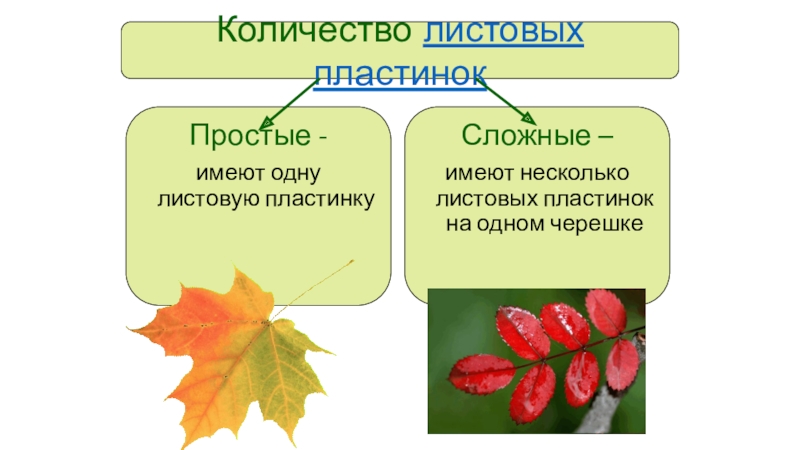 Количество листовых пластинок

Простые -

имеют одну листовую пластинку

Сложные –

имеют несколько листовых пластинок на одном черешке